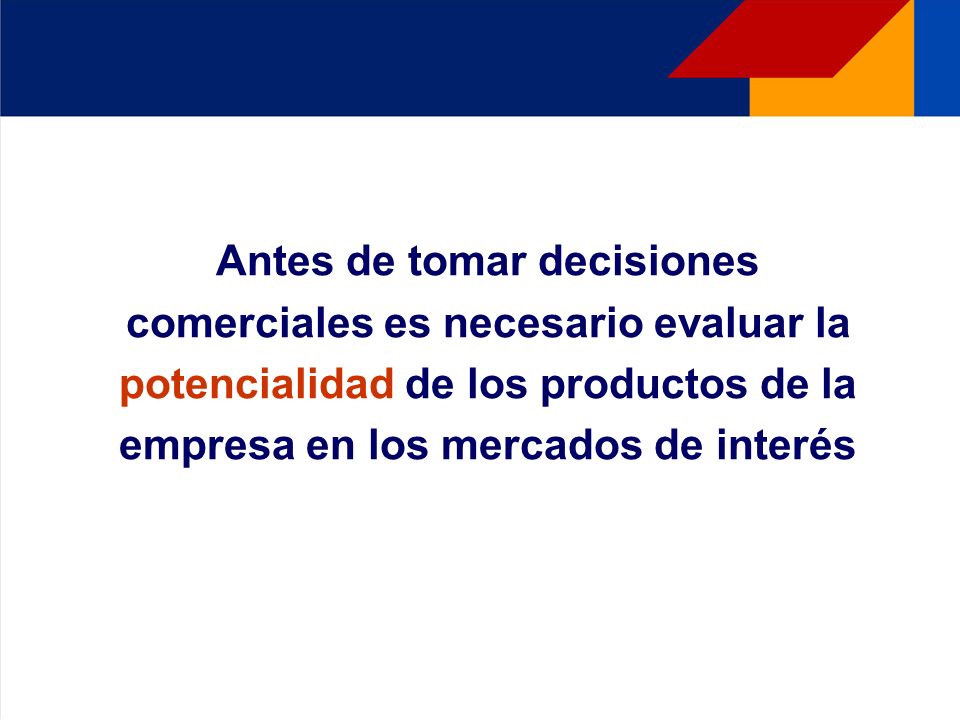 Antes de tomar decisiones comerciales es necesario evaluar la potencialidad de los productos de la empresa en los mercados de interés